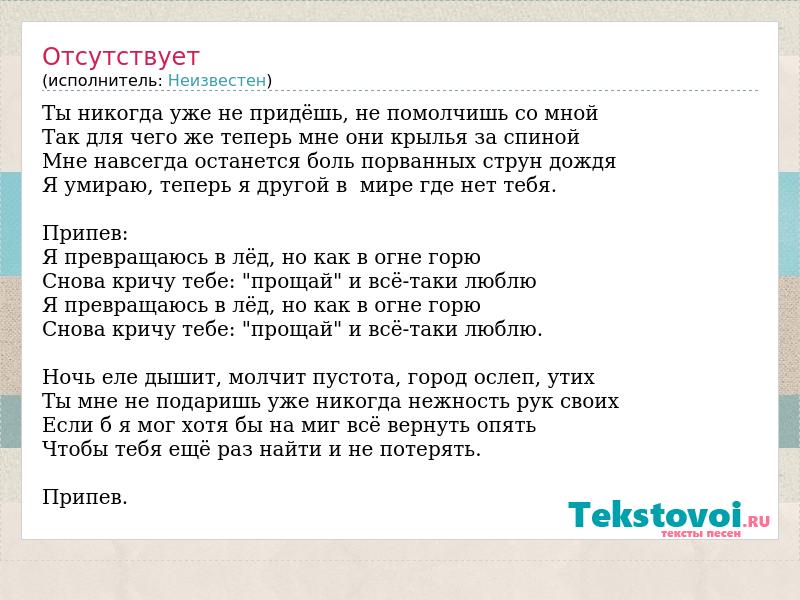 Отсутствует
(исполнитель: Неизвестен)

Ты никогда уже не придёшь, не помолчишь со мной
Так для чего же теперь мне они крылья за спиной
Мне навсегда останется боль порванных струн дождя
Я умираю, теперь я другой в  мире где нет тебя.

Припев:
Я превращаюсь в лёд, но как в огне горю
Снова кричу тебе: "прощай" и всё-таки люблю
Я превращаюсь в лёд, но как в огне горю
Снова кричу тебе: "прощай" и всё-таки люблю.

Ночь еле дышит, молчит пустота, город ослеп, утих
Ты мне не подаришь уже никогда нежность рук своих
Если б я мог хотя бы на миг всё вернуть опять
Чтобы тебя ещё раз найти и не потерять.

Припев.

Tekstovoi.RU
тексты песен